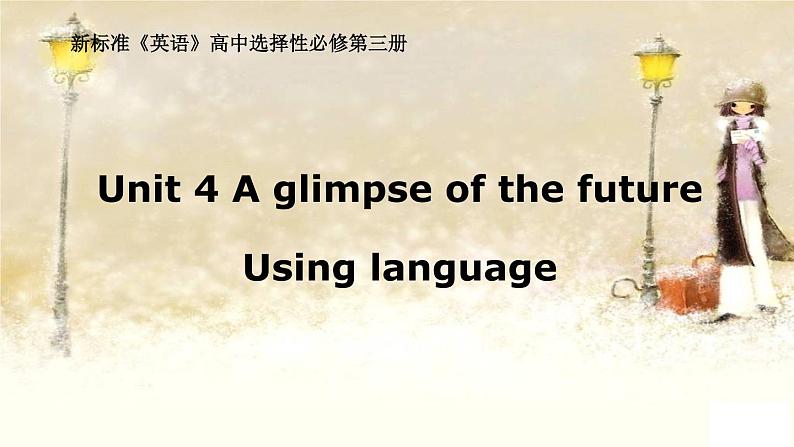 新标准《英语》高中选择性必修第三册

Unit 4 A glimpse of the future

Using language